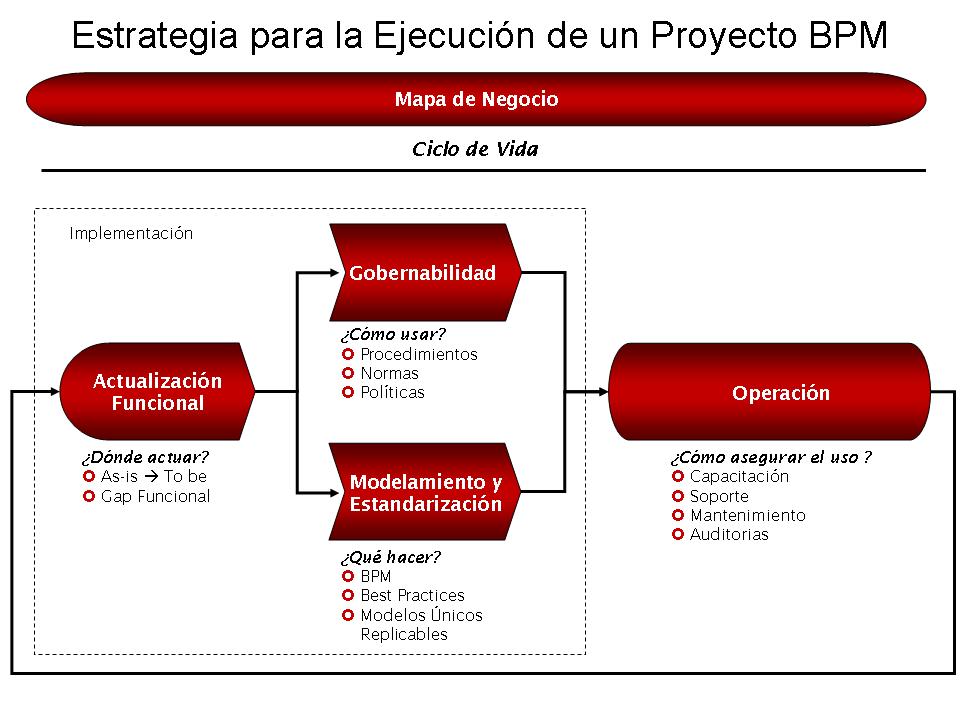 Estrategia para la Ejecución de un Proyecto BPM

Mapa de Negocio

Ciclo de Vida

Implementación

Actualización Funcional

¿Dónde actuar?
As-is → To be
Gap Funcional

Gobernabilidad

¿Cómo usar?
Procedimientos
Normas
Políticas

Modelamiento y Estandarización

¿Qué hacer?
BPM
Best Practices
Modelos Únicos Replicables

Operación

¿Cómo asegurar el uso ?
Capacitación
Soporte
Mantenimiento
Auditorias